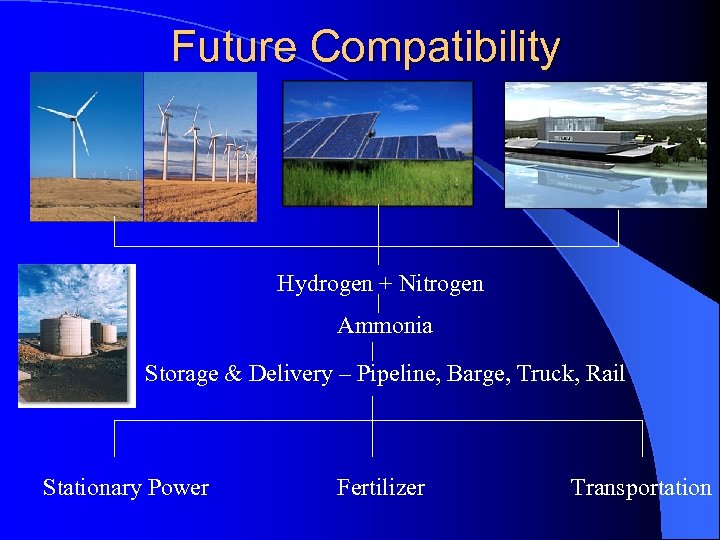 Future Compatibility

Hydrogen + Nitrogen

Ammonia

Storage & Delivery – Pipeline, Barge, Truck, Rail

Stationary Power

Fertilizer

Transportation